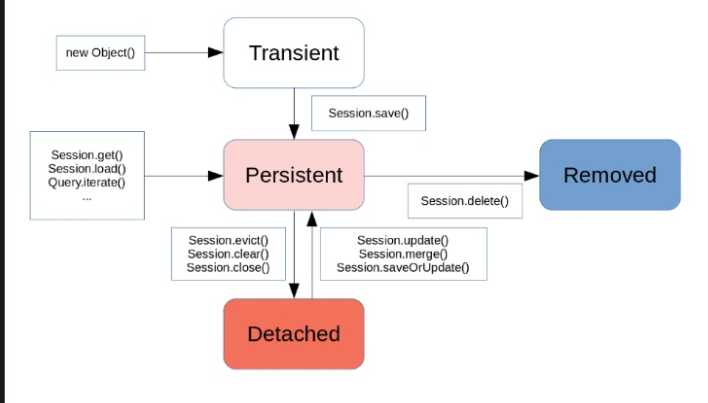 new Object()

Transient

Session.save()

Session.get()
Session.load()
Query.iterate()
...

Persistent

Removed

Session.delete()

Session.evict()
Session.clear()
Session.close()

Session.update()
Session.merge()
Session.saveOrUpdate()

Detached